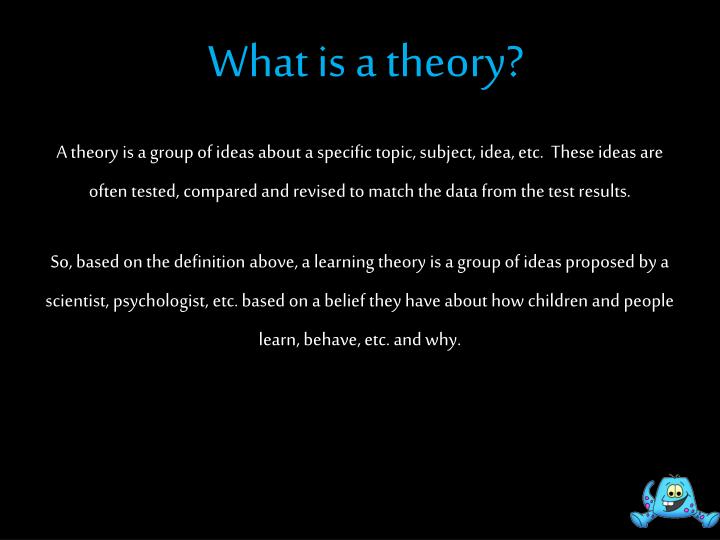 What is a theory?

A theory is a group of ideas about a specific topic, subject, idea, etc. These ideas are often tested, compared and revised to match the data from the test results.

So, based on the definition above, a learning theory is a group of ideas proposed by a scientist, psychologist, etc. based on a belief they have about how children and people learn, behave, etc. and why.